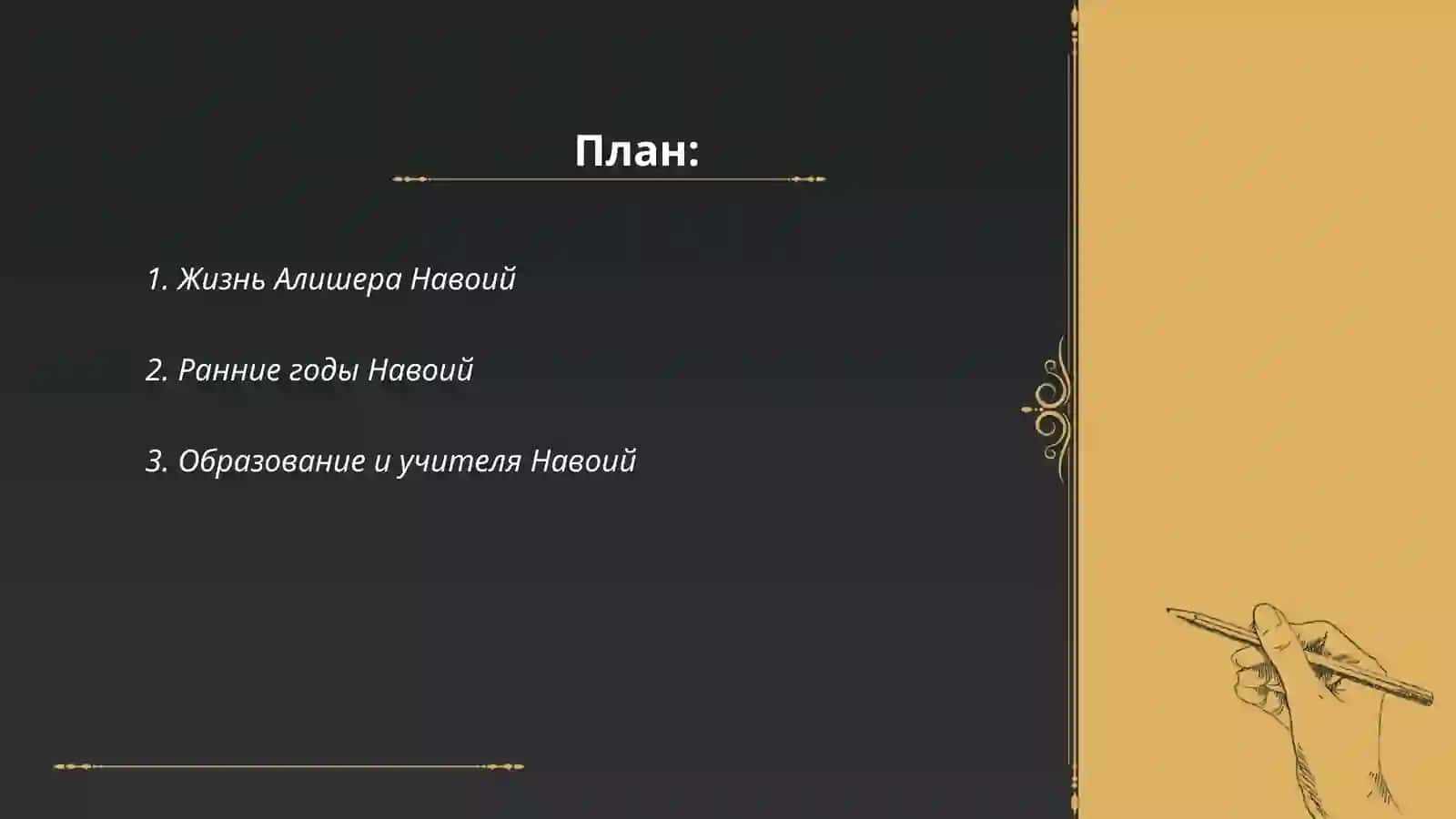 План:

1. Жизнь Алишера Навоий

2. Ранние годы Навоий

3. Образование и учителя Навоий